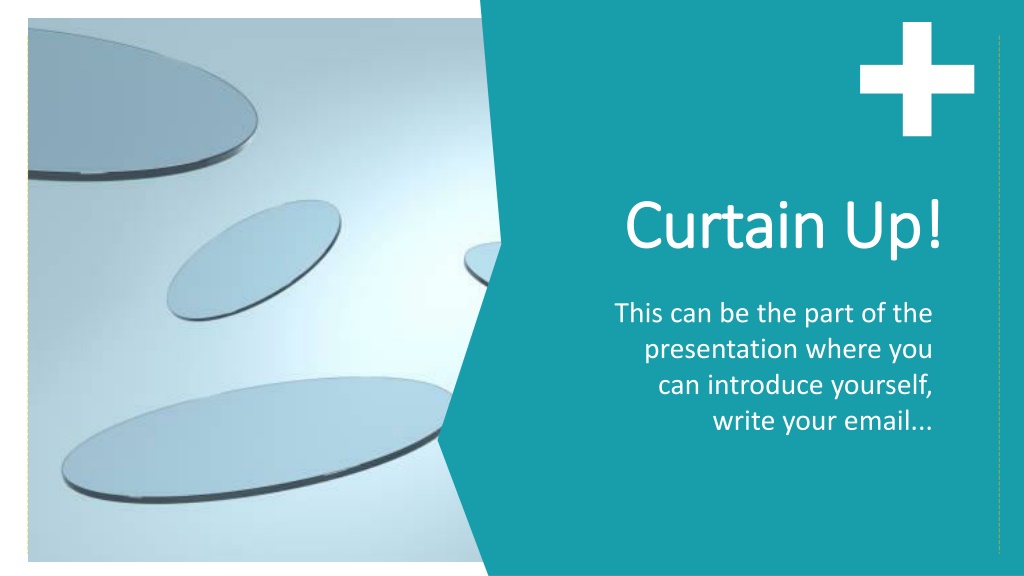 Curtain Up!

This can be the part of the presentation where you can introduce yourself, write your email...